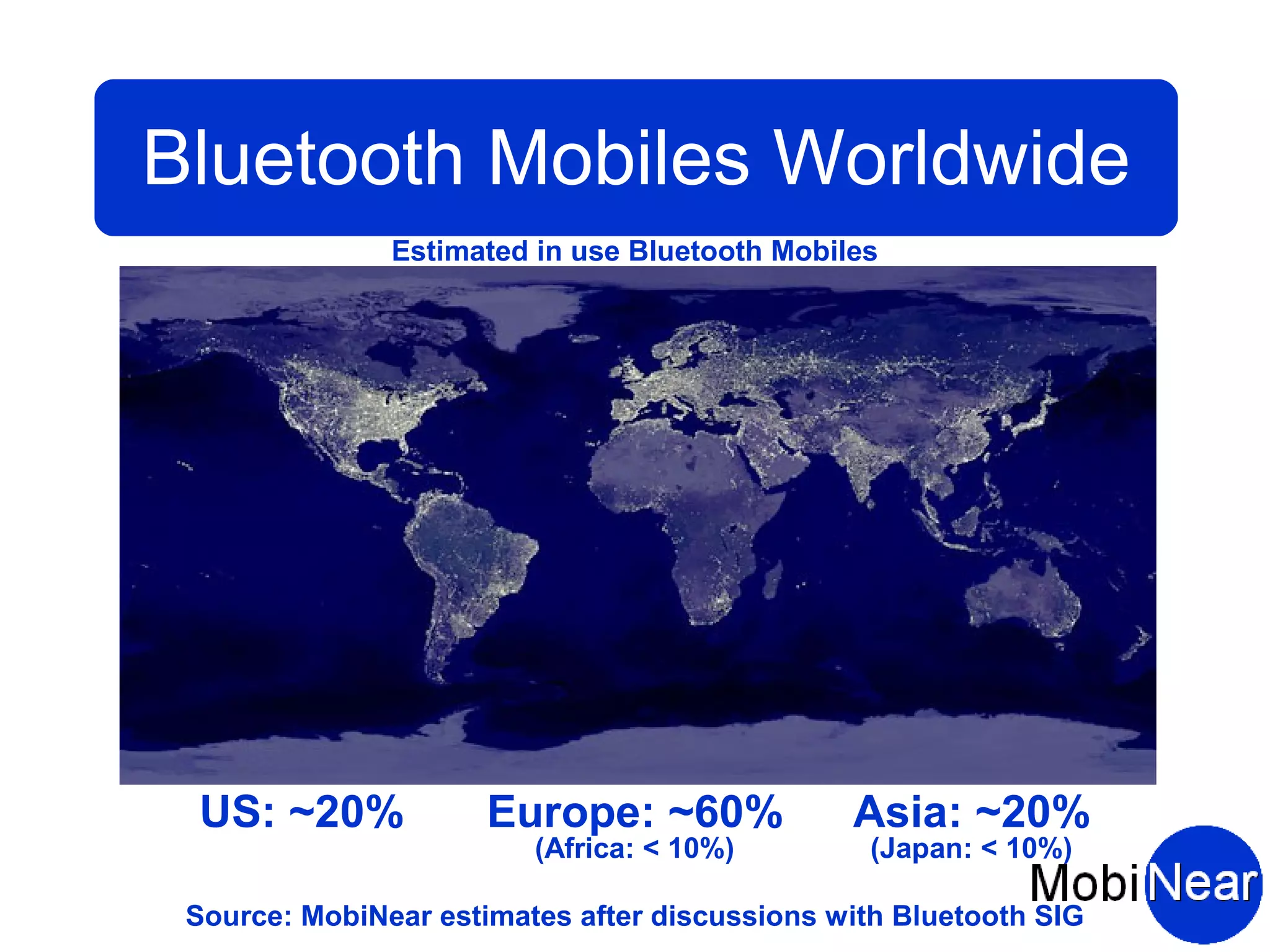 Bluetooth Mobiles Worldwide

Estimated in use Bluetooth Mobiles

US: ~20%

Europe: ~60%
(Africa: < 10%)

Asia: ~20%
(Japan: < 10%)

MobiNear

Source: MobiNear estimates after discussions with Bluetooth SIG